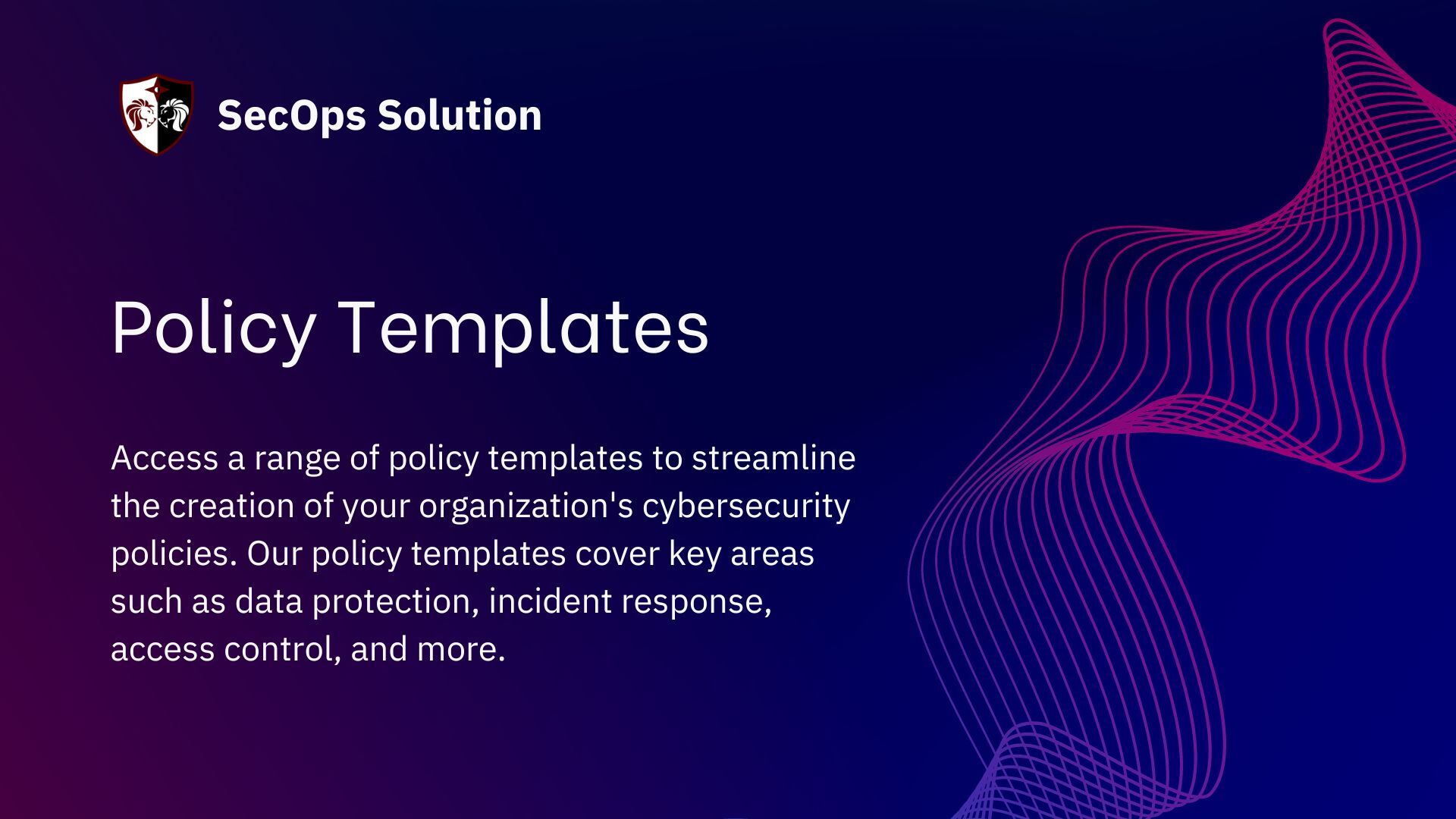 SecOps Solution

Policy Templates

Access a range of policy templates to streamline the creation of your organization's cybersecurity policies. Our policy templates cover key areas such as data protection, incident response, access control, and more.